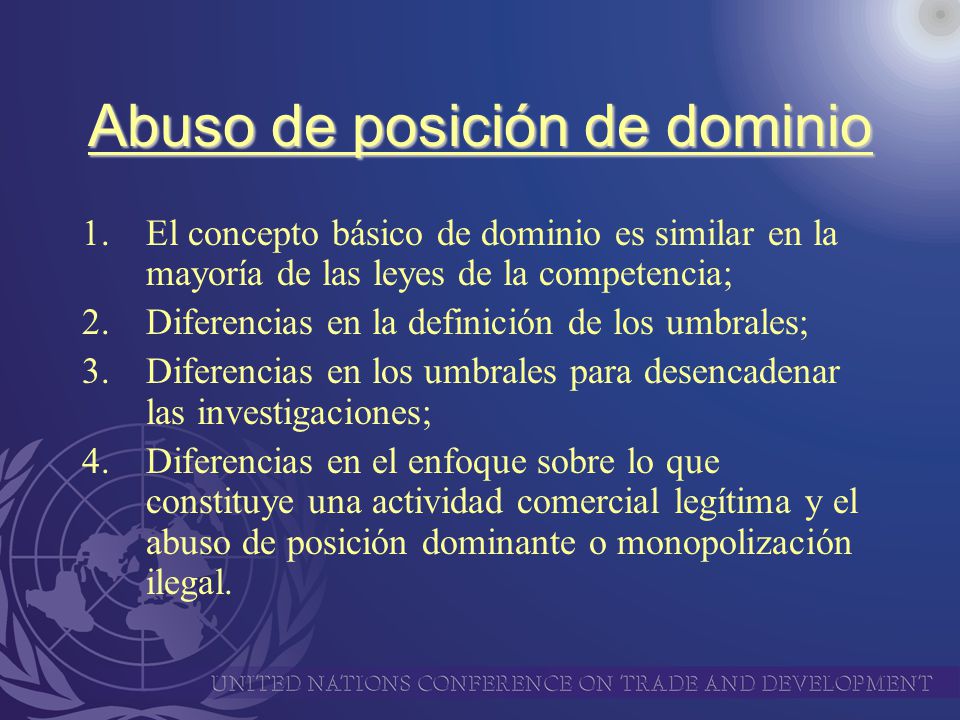 Abuso de posición de dominio

1. El concepto básico de dominio es similar en la mayoría de las leyes de la competencia;
2. Diferencias en la definición de los umbrales;
3. Diferencias en los umbrales para desencadenar las investigaciones;
4. Diferencias en el enfoque sobre lo que constituye una actividad comercial legítima y el abuso de posición dominante o monopolización ilegal.

UNITED NATIONS CONFERENCE ON TRADE AND DEVELOPMENT